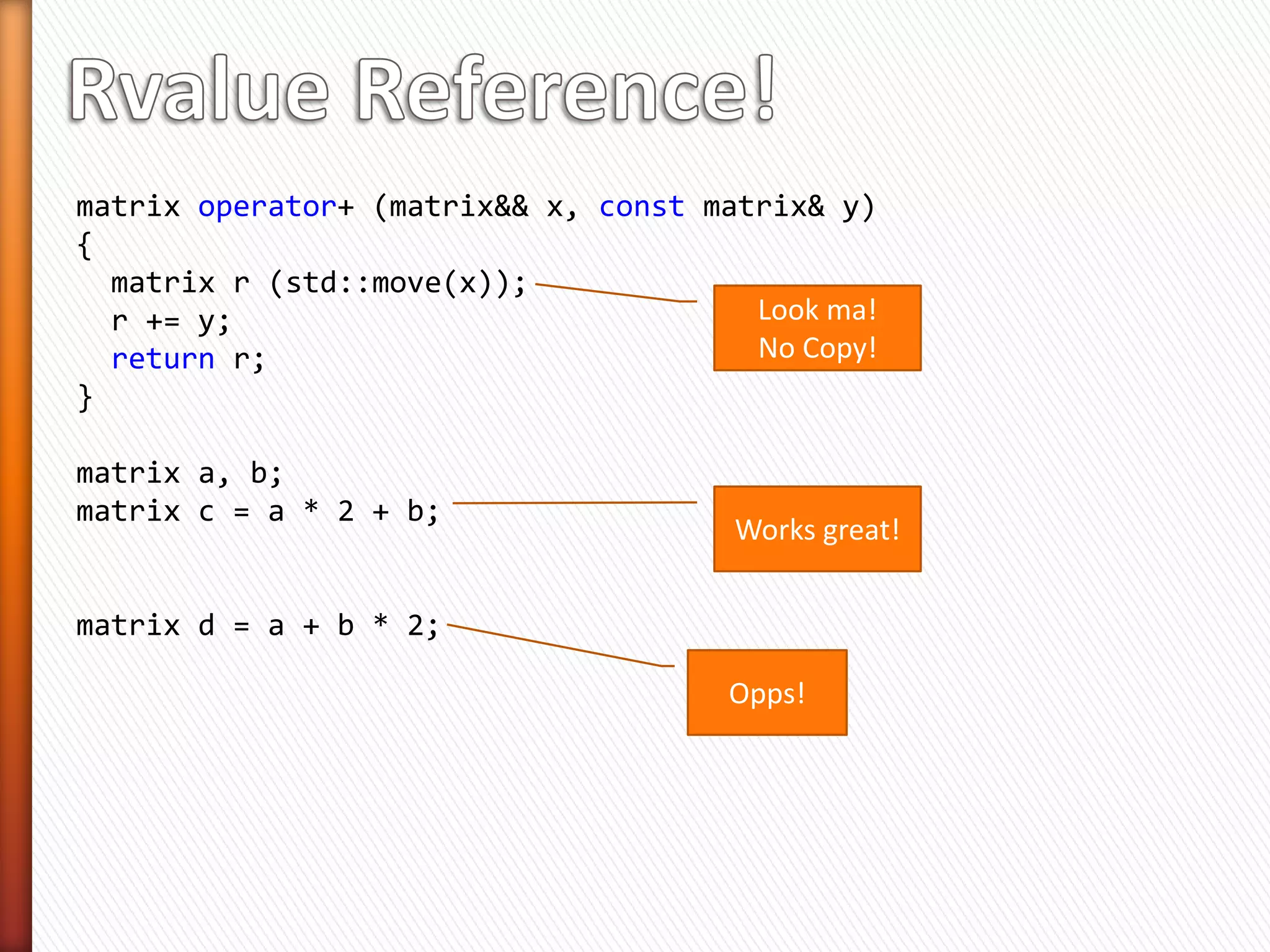 Rvalue Reference!

matrix operator+ (matrix&& x, const matrix& y)
{
  matrix r (std::move(x));
  r += y;
  return r;
}

Look ma!
No Copy!

matrix a, b;
matrix c = a * 2 + b;

Works great!

matrix d = a + b * 2;

Opps!